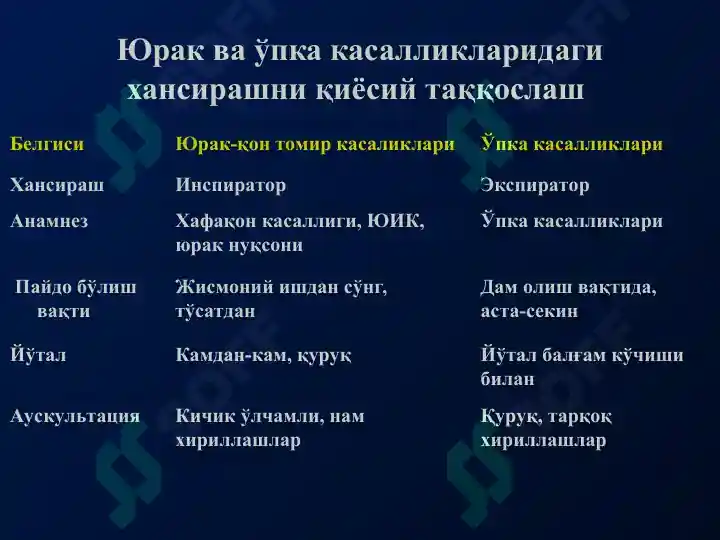 Юрак ва ўпка касалликларидаги хансирашни қиёсий таққослаш

| Белгиси | Юрак-қон томир касаликлари | Ўпка касалликлари |
|---|---|---|
| Хансираш | Инспиратор | Экспиратор |
| Анамнез | Хафақон касаллиги, ЮИК, юрак нуқсони | Ўпка касалликлари |
| Пайдо бўлиш вақти | Жисмоний ишдан сўнг, тўсатдан | Дам олиш вақтида, аста-секин |
| Йўтал | Камдан-кам, қуруқ | Йўтал балғам кўчиши билан |
| Аускультация | Кичик ўлчамли, нам хириллашлар | Қуруқ, тарқоқ хириллашлар |